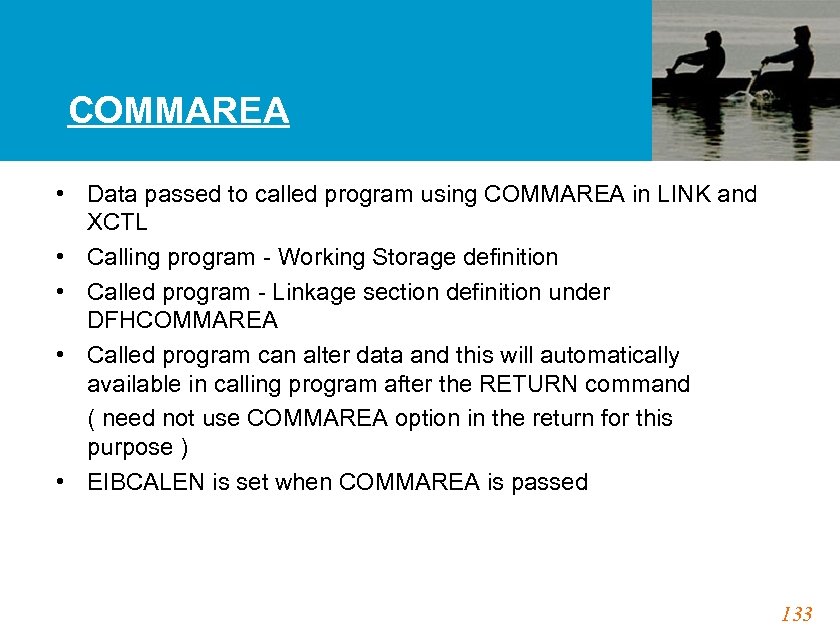 COMMAREA

• Data passed to called program using COMMAREA in LINK and XCTL
• Calling program - Working Storage definition
• Called program - Linkage section definition under DFHCOMMAREA
• Called program can alter data and this will automatically available in calling program after the RETURN command

( need not use COMMAREA option in the return for this purpose )
• EIBCALEN is set when COMMAREA is passed

133